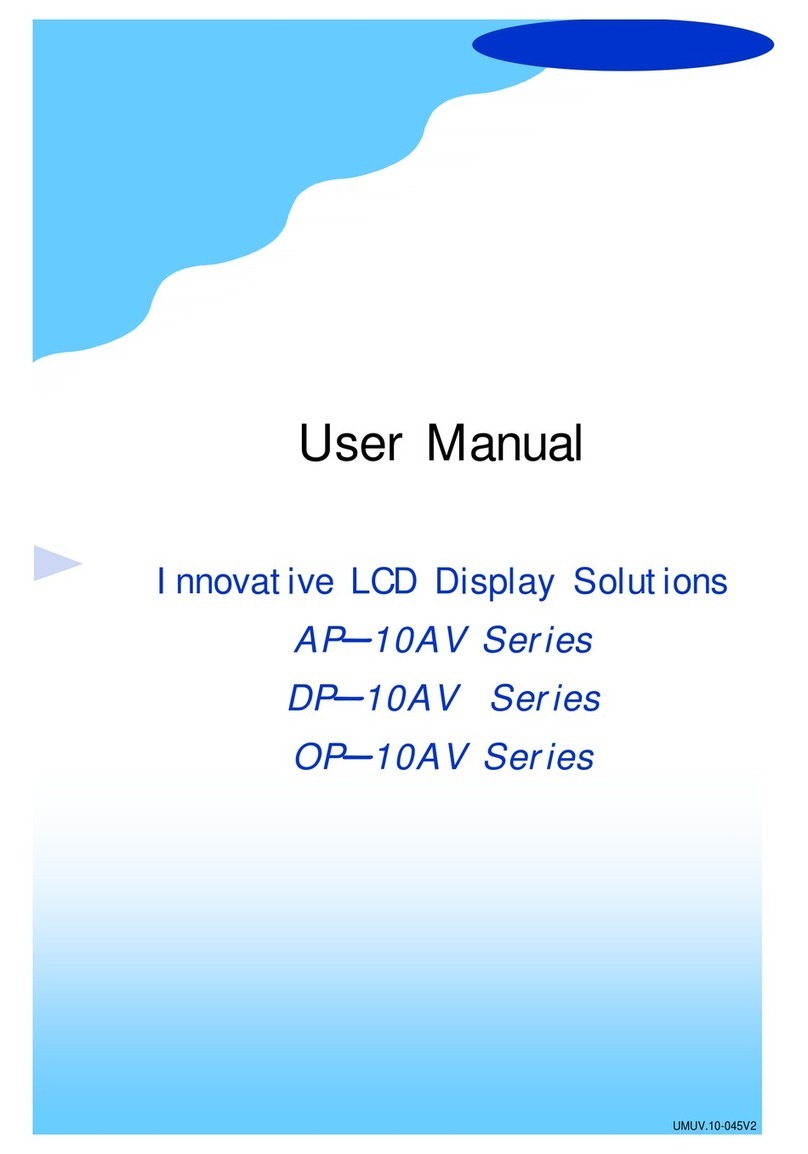 User Manual

Innovative LCD Display Solutions

AP—10AV Series

DP—10AV Series

OP—10AV Series

UMUV.10-045V2